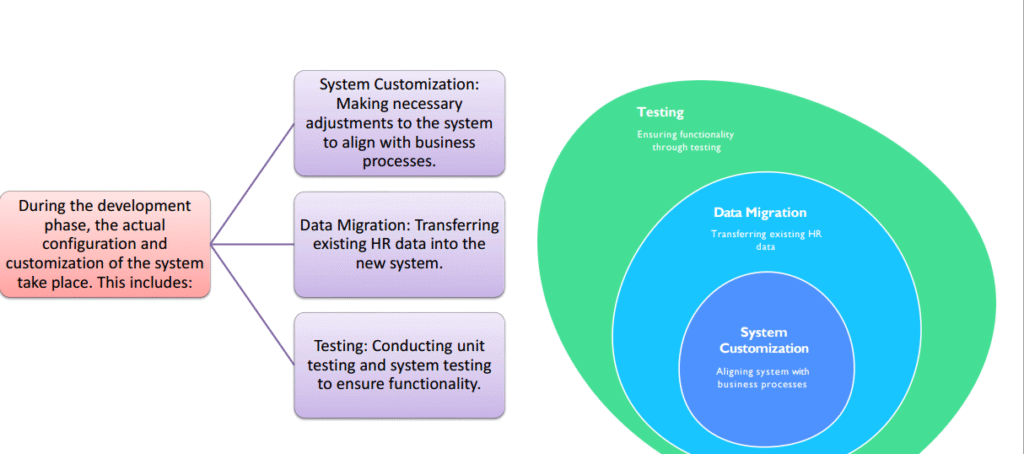 During the development phase, the actual configuration and customization of the system take place. This includes:

System Customization: Making necessary adjustments to the system to align with business processes.

Data Migration: Transferring existing HR data into the new system.

Testing: Conducting unit testing and system testing to ensure functionality.

Testing

Ensuring functionality through testing

Data Migration

Transferring existing HR data

System Customization

Aligning system with business processes